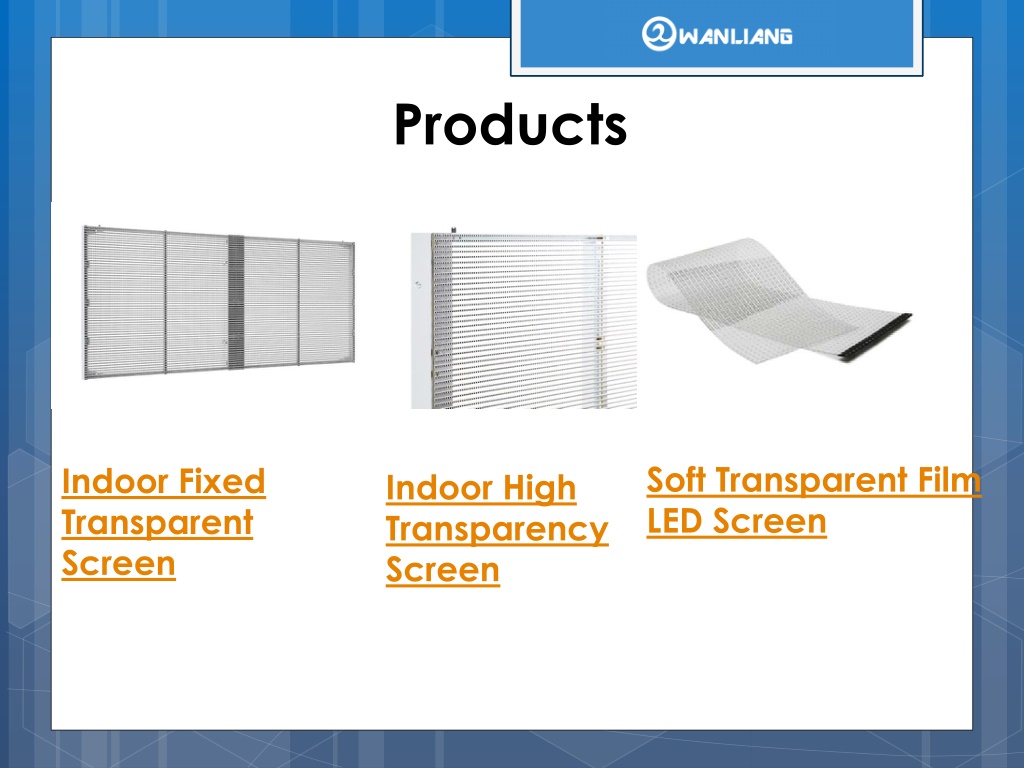 WANLIANG

Products

Indoor Fixed Transparent Screen

Indoor High Transparency Screen

Soft Transparent Film LED Screen